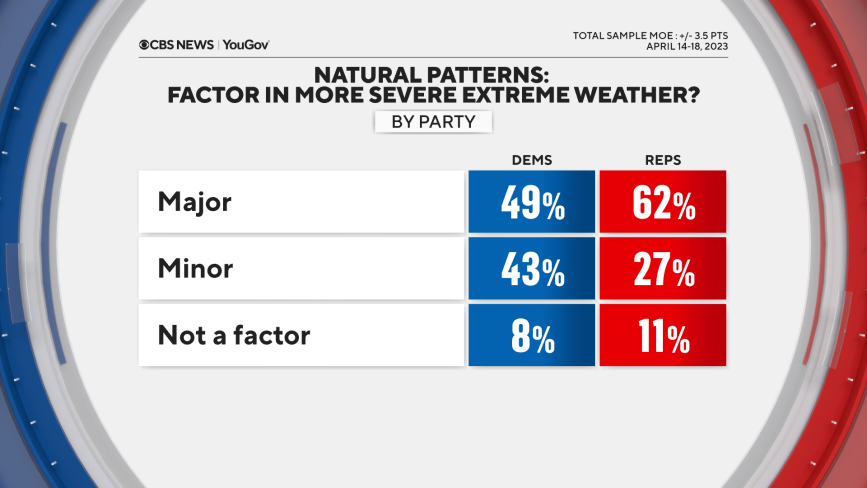 CBS NEWS | YouGov

TOTAL SAMPLE MOE : +/- 3.5 PTS
APRIL 14-18, 2023

NATURAL PATTERNS:
FACTOR IN MORE SEVERE EXTREME WEATHER?

BY PARTY

| | DEMS | REPS |
|---|---|---|
| Major | 49% | 62% |
| Minor | 43% | 27% |
| Not a factor | 8% | 11% |